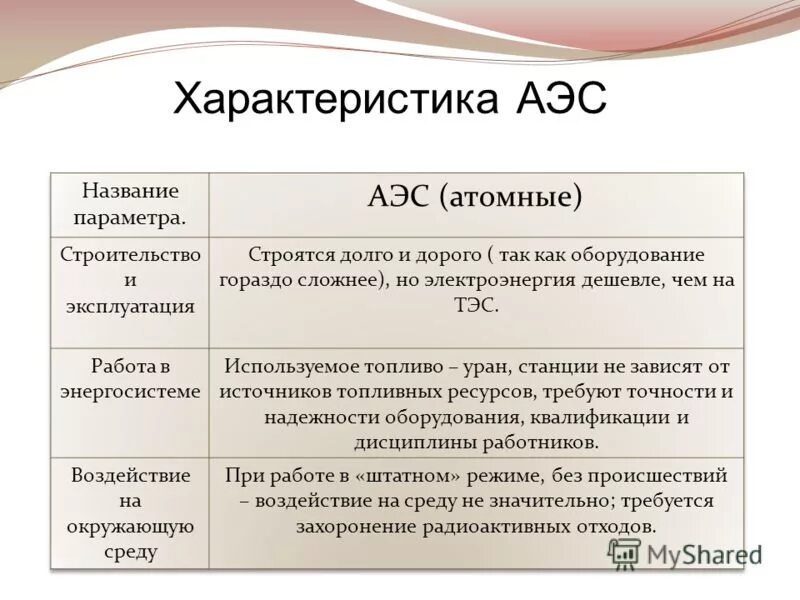 Характеристика АЭС

| Название параметра. | АЭС (атомные) |
|---|---|
| Строительство и эксплуатация | Строятся долго и дорого ( так как оборудование гораздо сложнее), но электроэнергия дешевле, чем на ТЭС. |
| Работа в энергосистеме | Используемое топливо – уран, станции не зависят от источников топливных ресурсов, требуют точности и надежности оборудования, квалификации и дисциплины работников. |
| Воздействие на окружающую среду | При работе в «штатном» режиме, без происшествий – воздействие на среду не значительно; требуется захоронение радиоактивных отходов. |

MyShared